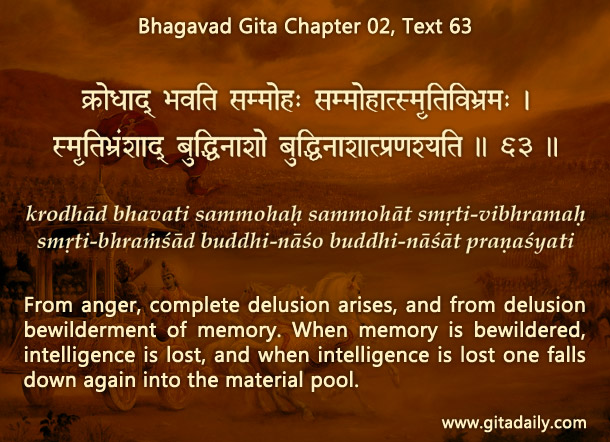 Bhagavad Gita Chapter 02, Text 63

क्रोधाद् भवति सम्मोहः सम्मोहात्स्मृतिविभ्रमः ।
स्मृतिभ्रंशाद् बुद्धिनाशो बुद्धिनाशात्प्रणश्यति ॥ ६३ ॥

krodhād bhavati sammohaḥ sammohāt smṛti-vibhramaḥ
smṛti-bhraṁśād buddhi-nāśo buddhi-nāśāt praṇaśyati

From anger, complete delusion arises, and from delusion bewilderment of memory. When memory is bewildered, intelligence is lost, and when intelligence is lost one falls down again into the material pool.

www.gitadaily.com